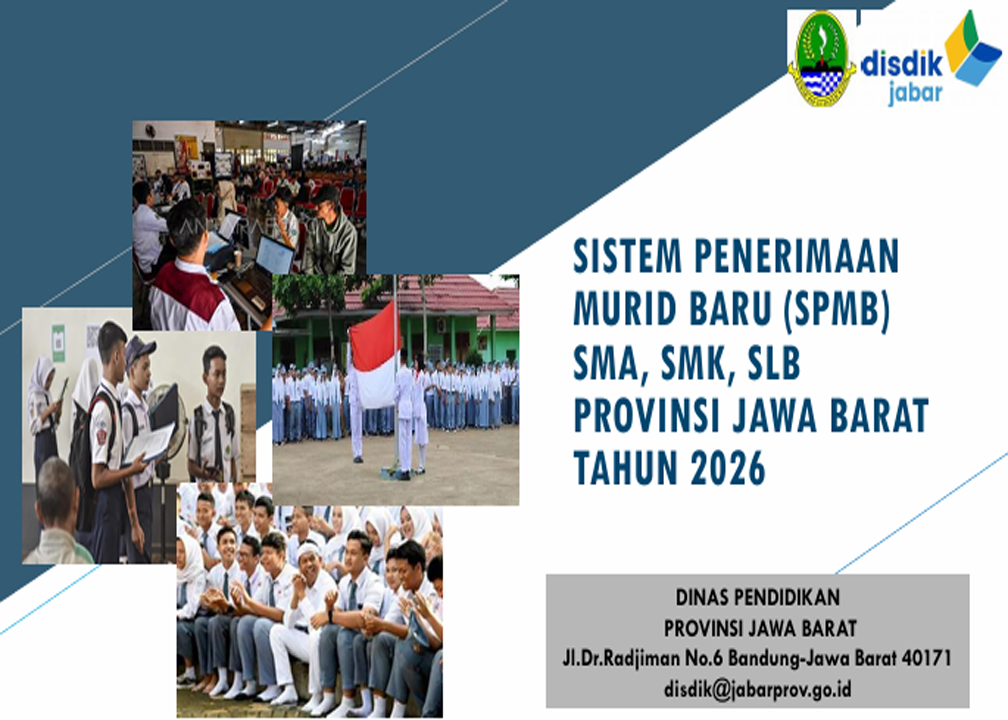 disdik jabar

SISTEM PENERIMAAN MURID BARU (SPMB) SMA, SMK, SLB PROVINSI JAWA BARAT TAHUN 2026

DINAS PENDIDIKAN
PROVINSI JAWA BARAT
Jl.Dr.Radjiman No.6 Bandung-Jawa Barat 40171
disdik@jabarprov.go.id